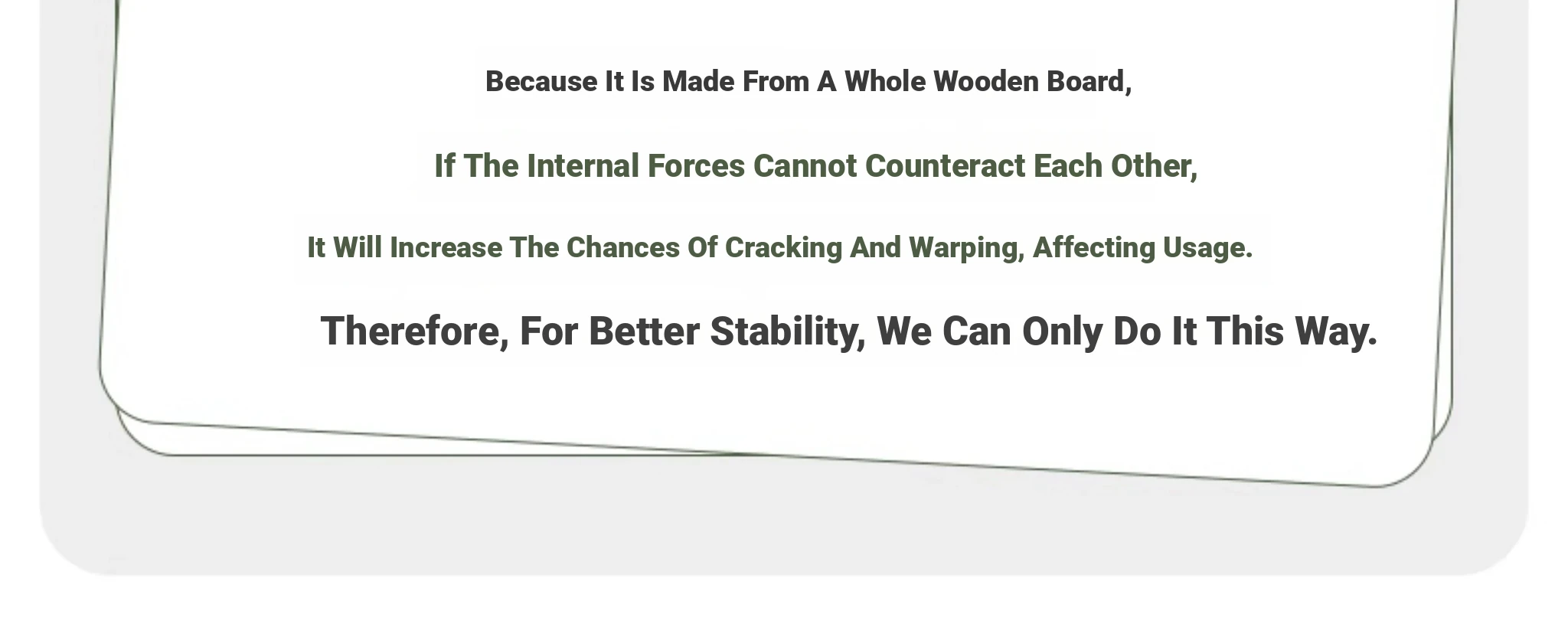 Because It Is Made From A Whole Wooden Board,

If The Internal Forces Cannot Counteract Each Other,

It Will Increase The Chances Of Cracking And Warping, Affecting Usage.

Therefore, For Better Stability, We Can Only Do It This Way.